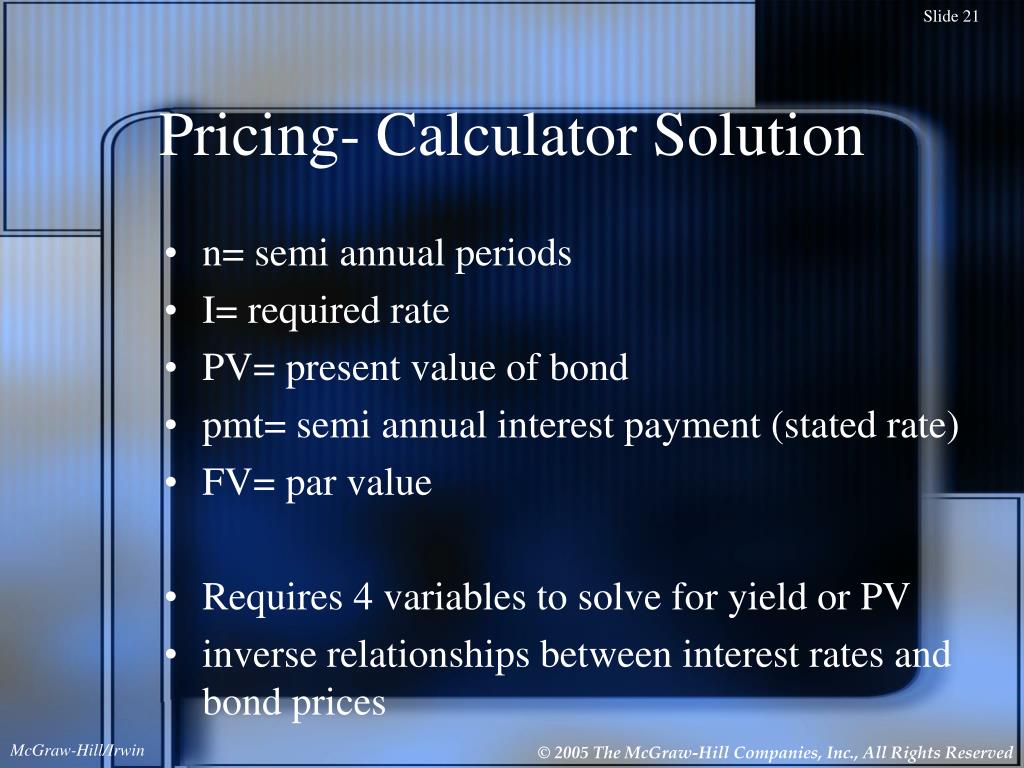 Slide 21

Pricing- Calculator Solution

• n= semi annual periods
• I= required rate
• PV= present value of bond
• pmt= semi annual interest payment (stated rate)
• FV= par value

• Requires 4 variables to solve for yield or PV
• inverse relationships between interest rates and bond prices

McGraw-Hill/Irwin

© 2005 The McGraw-Hill Companies, Inc., All Rights Reserved